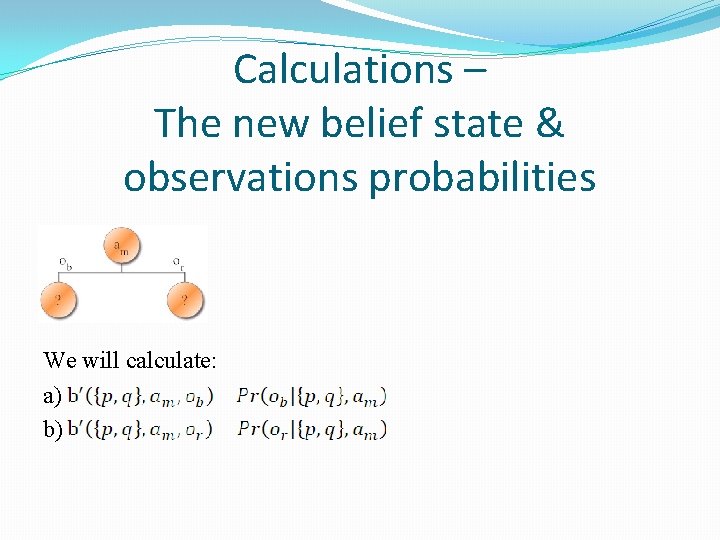 Calculations –
The new belief state &
observations probabilities

$a_m$

$o_b$

$o_r$

?

?

We will calculate:

a) $b'(\{p,q\}, a_m, o_b)$ $Pr(o_b|\{p,q\}, a_m)$

b) $b'(\{p,q\}, a_m, o_r)$ $Pr(o_r|\{p,q\}, a_m)$